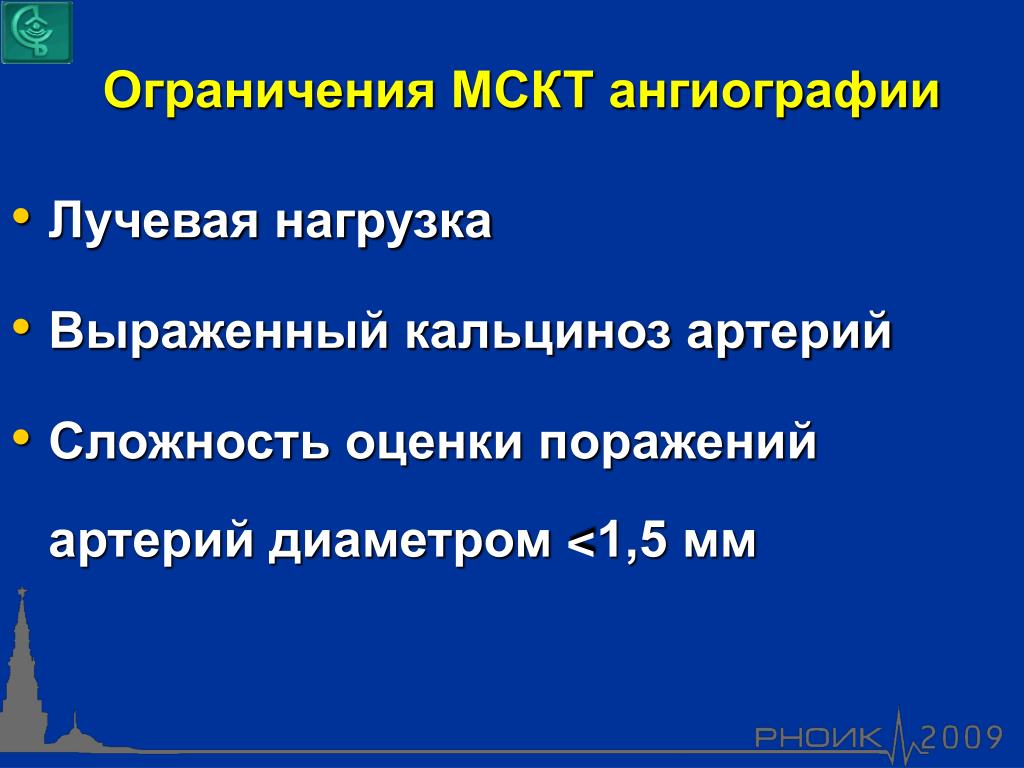 Ограничения МСКТ ангиографии

• Лучевая нагрузка

• Выраженный кальциноз артерий

• Сложность оценки поражений артерий диаметром <1,5 мм

РНОИК 2009